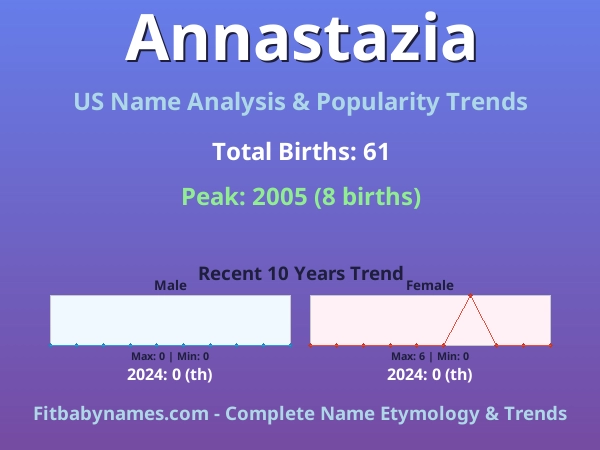 Annastazia

US Name Analysis & Popularity Trends

Total Births: 61

Peak: 2005 (8 births)

Recent 10 Years Trend

Male

Max: 0 | Min: 0

2024: 0 (th)

Female

Max: 6 | Min: 0

2024: 0 (th)

Fitbabynames.com - Complete Name Etymology & Trends